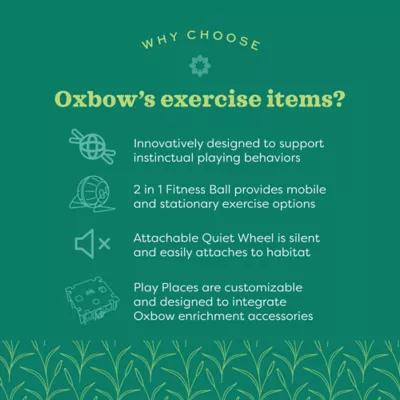 WHY CHOOSE

Oxbow's exercise items?

Innovatively designed to support instinctual playing behaviors

2 in 1 Fitness Ball provides mobile and stationary exercise options

Attachable Quiet Wheel is silent and easily attaches to habitat

Play Places are customizable and designed to integrate Oxbow enrichment accessories